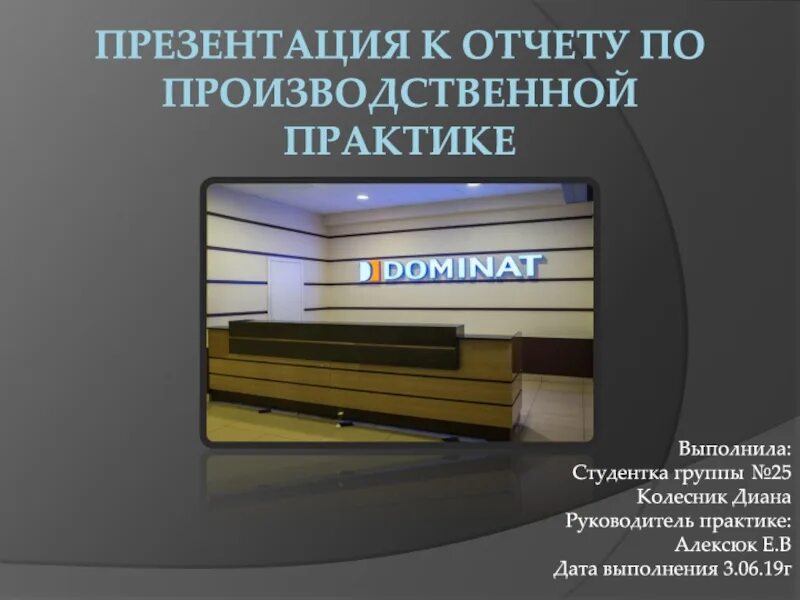 ПРЕЗЕНТАЦИЯ К ОТЧЕТУ ПО ПРОИЗВОДСТВЕННОЙ ПРАКТИКЕ

DOMINAT

Выполнила:
Студентка группы №25
Колесник Диана
Руководитель практике:
Алексюк Е.В
Дата выполнения 3.06.19г